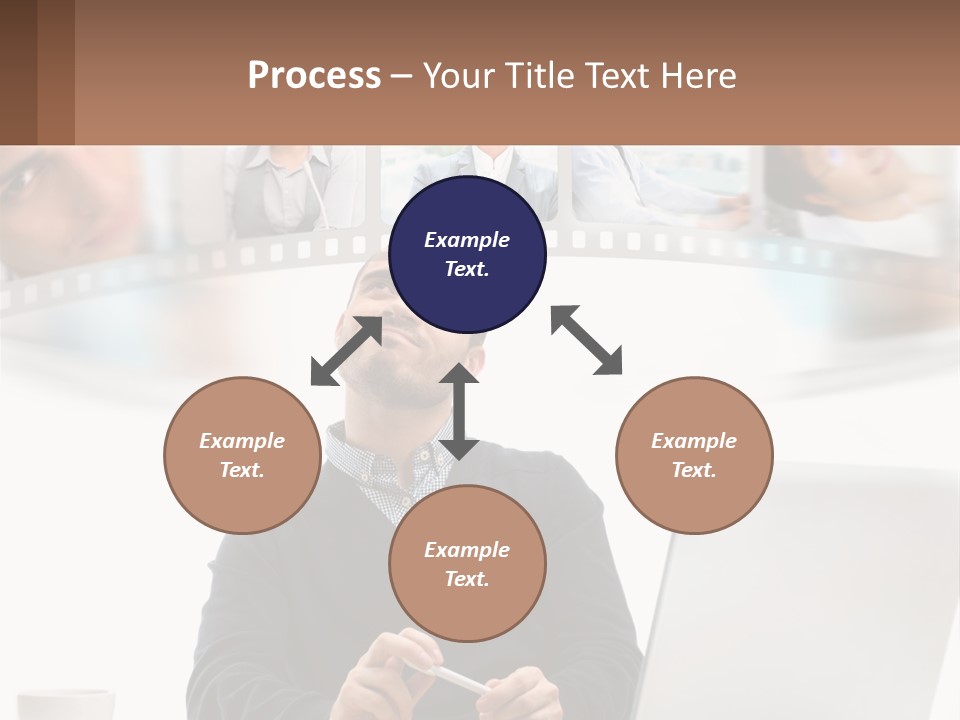 Process – Your Title Text Here

Example Text.

Example Text.

Example Text.

Example Text.